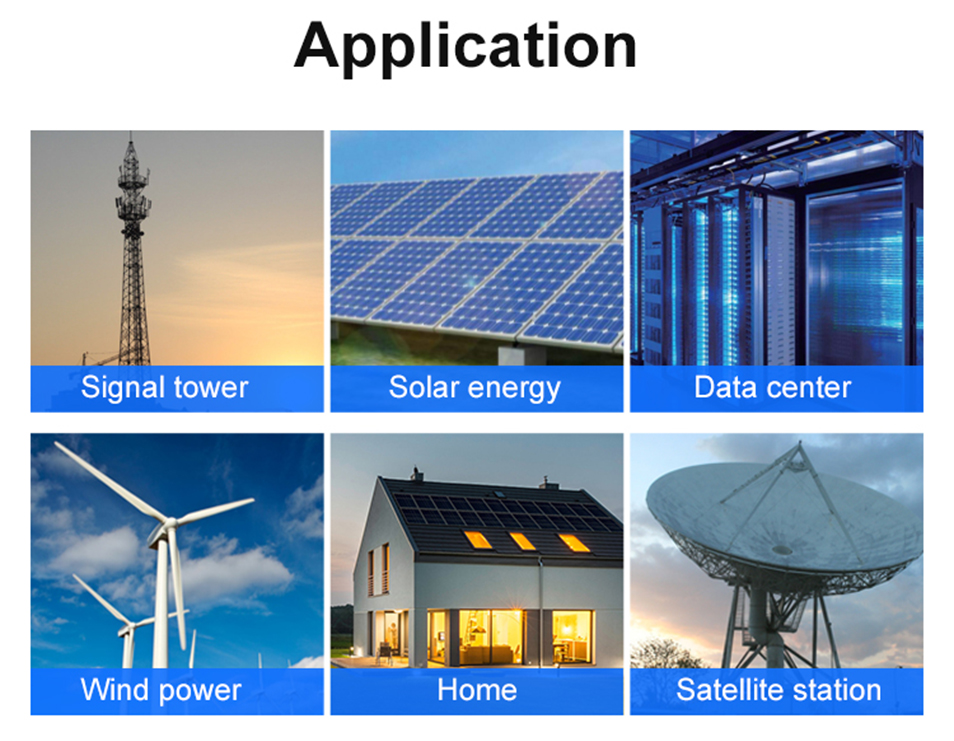 Application

Signal tower

Solar energy

Data center

Wind power

Home

Satellite station